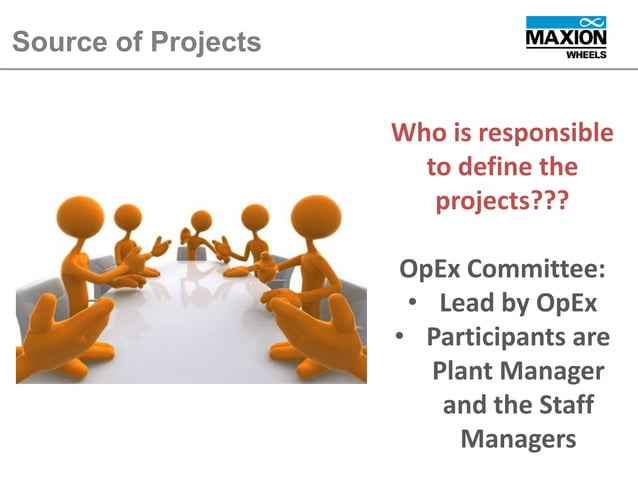 Source of Projects

MAXION WHEELS

Who is responsible to define the projects???

OpEx Committee:
• Lead by OpEx
• Participants are Plant Manager and the Staff Managers